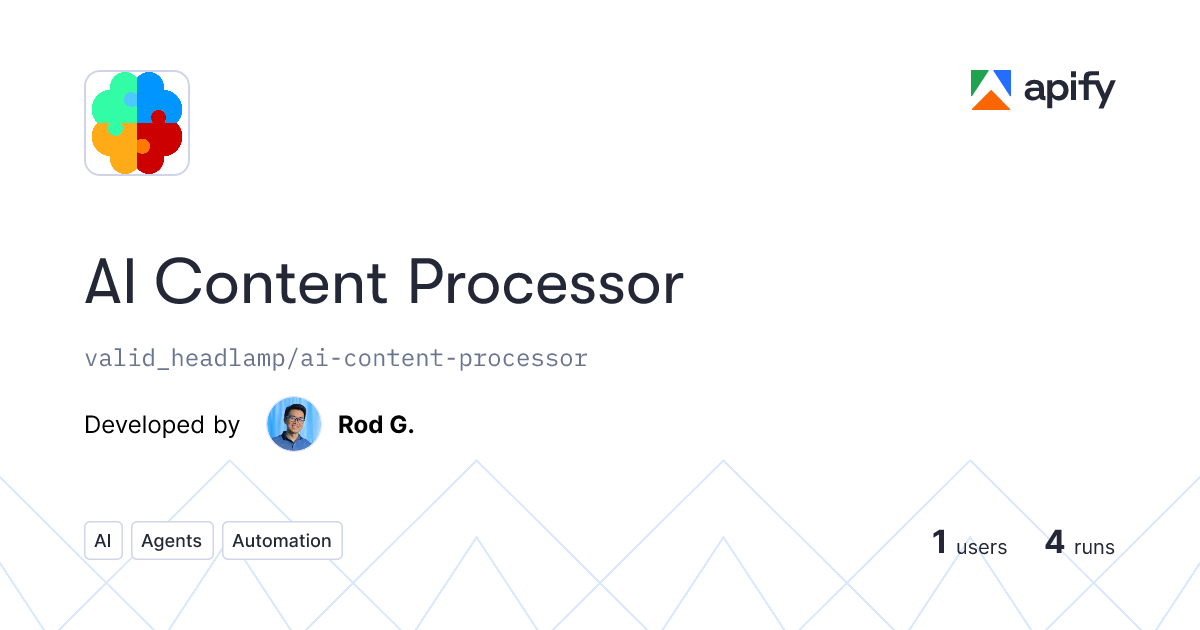 apify

AI Content Processor

valid_headlamp/ai-content-processor

Developed by Rod G.

AI Agents Automation

1 users 4 runs